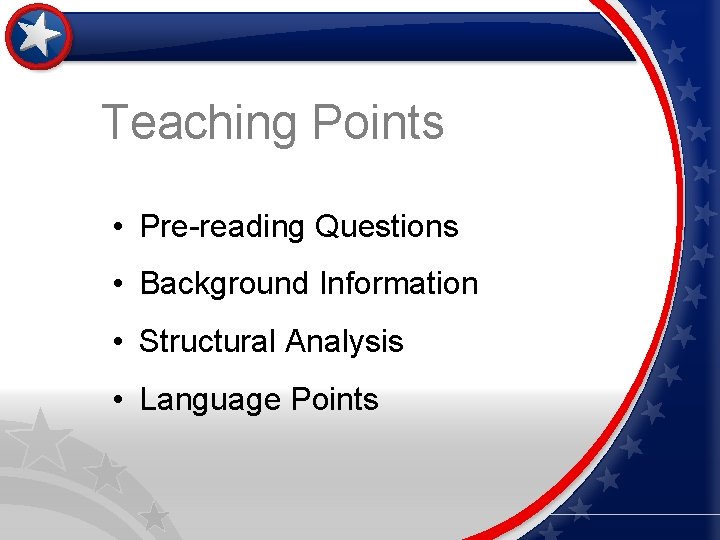 Teaching Points

• Pre-reading Questions
• Background Information
• Structural Analysis
• Language Points